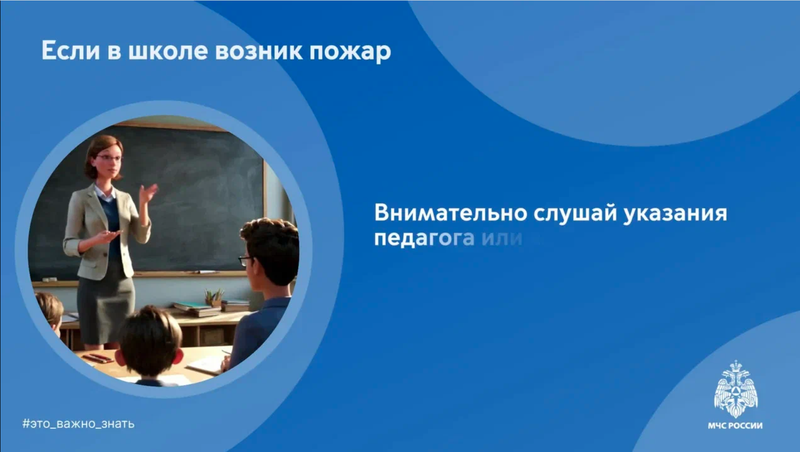 Если в школе возник пожар

Внимательно слушай указания педагога или

#это_важно_знать

МЧС РОССИИ